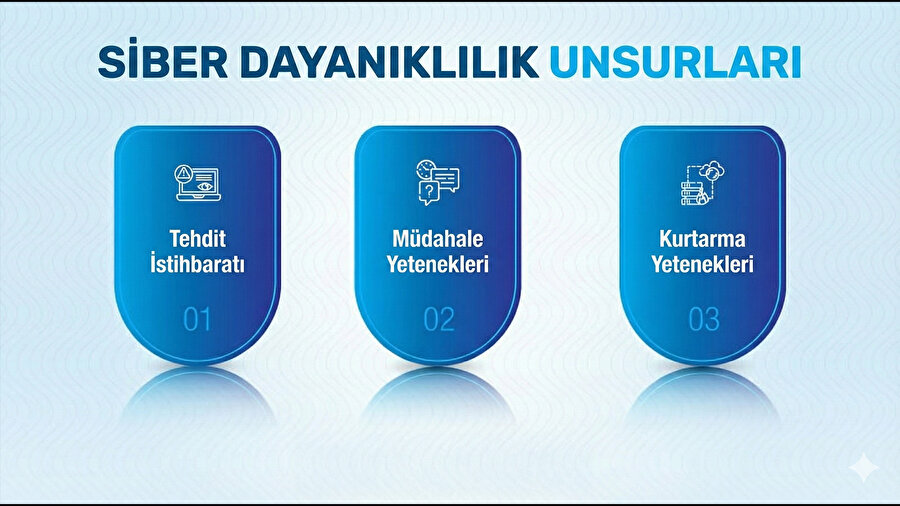 SİBER DAYANIKLILIK UNSURLARI

Tehdit İstihbaratı

01

Müdahale Yetenekleri

02

Kurtarma Yetenekleri

03